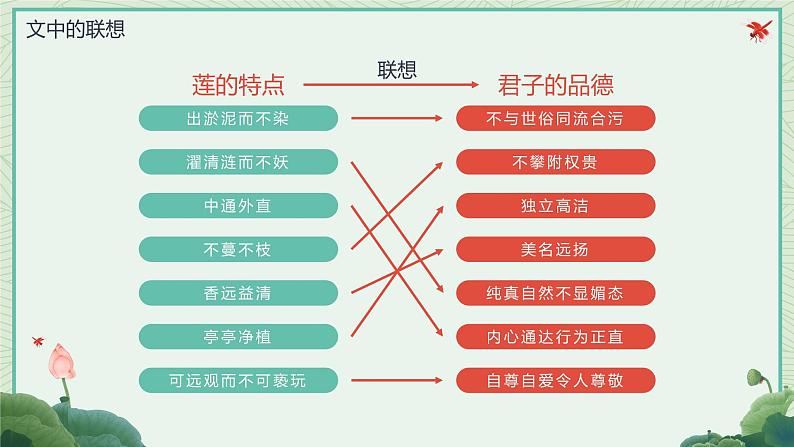 文中的联想

莲的特点

联想

君子的品德

出淤泥而不染

濯清涟而不妖

中通外直

不蔓不枝

香远益清

亭亭净植

可远观而不可亵玩

不与世俗同流合污

不攀附权贵

独立高洁

美名远扬

纯真自然不显媚态

内心通达行为正直

自尊自爱令人尊敬